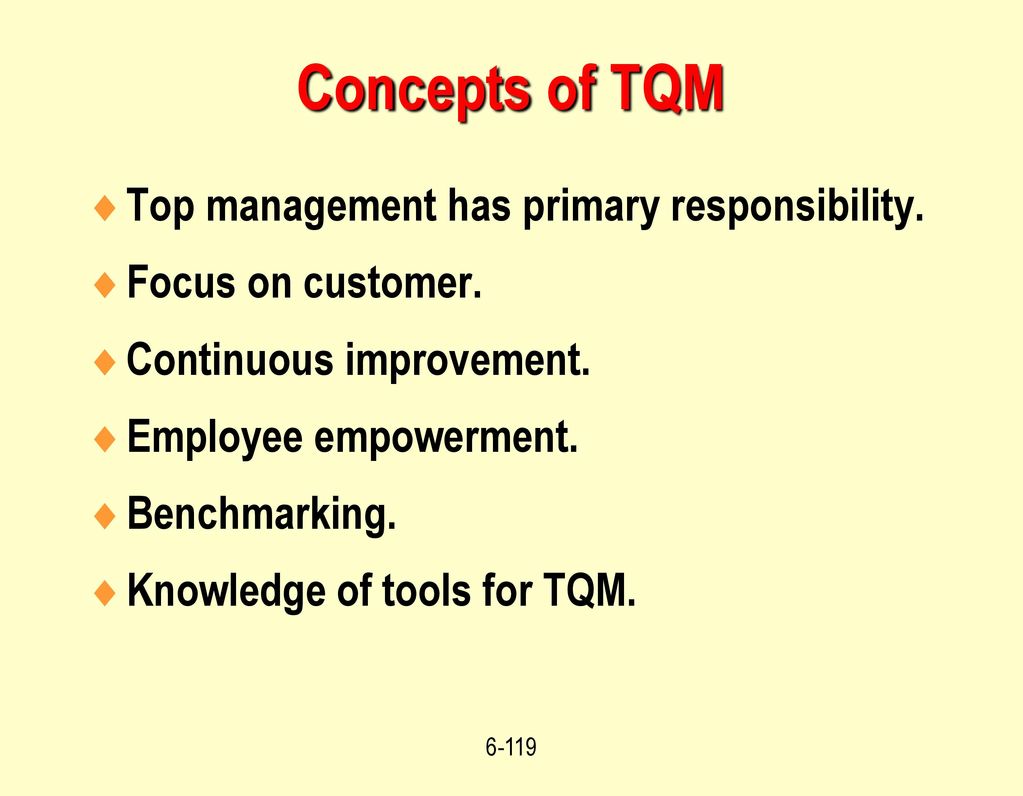 Concepts of TQM

♦ Top management has primary responsibility.
♦ Focus on customer.
♦ Continuous improvement.
♦ Employee empowerment.
♦ Benchmarking.
♦ Knowledge of tools for TQM.

6-119